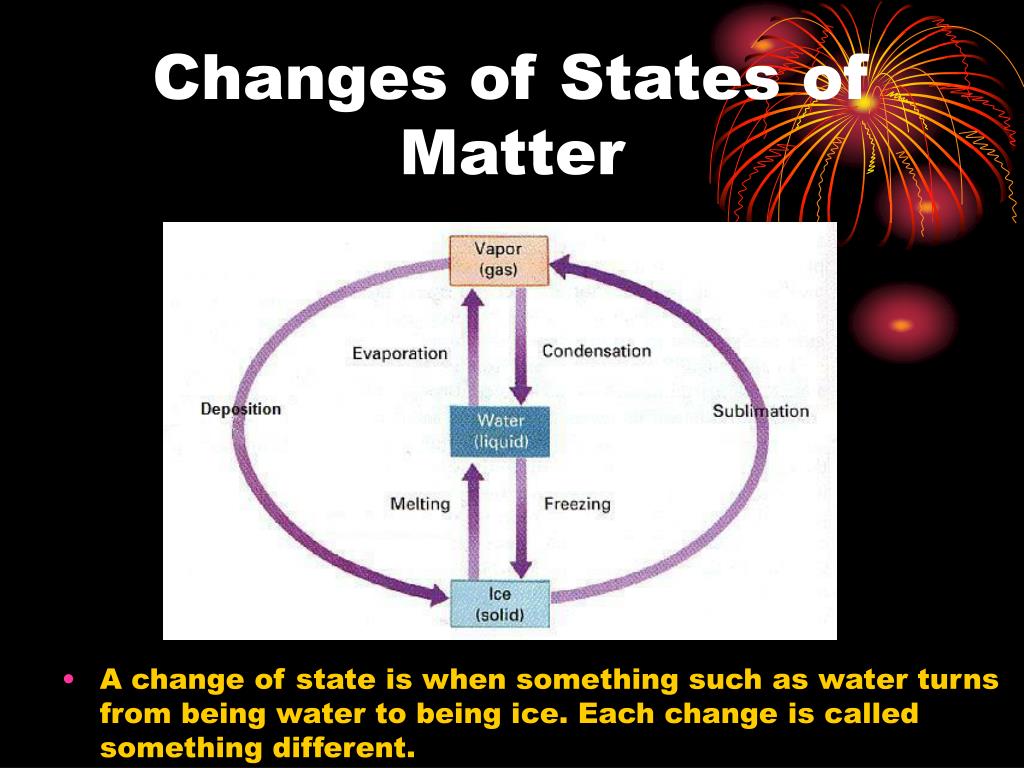 Changes of States of Matter

Vapor
(gas)

Evaporation

Condensation

Deposition

Water
(liquid)

Sublimation

Melting

Freezing

Ice
(solid)

• A change of state is when something such as water turns from being water to being ice. Each change is called something different.